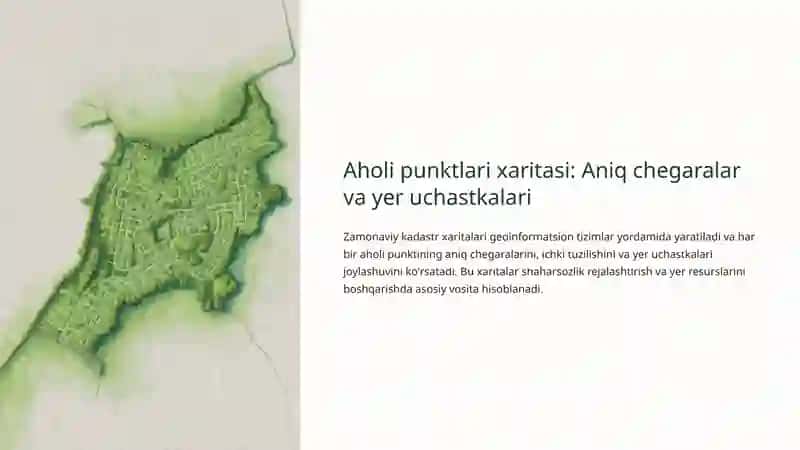 Aholi punktlari xaritasi: Aniq chegaralar va yer uchastkalari

Zamonaviy kadastr xaritalari geoinformatsion tizimlar yordamida yaratiladi va har bir aholi punktining aniq chegaralarini, ichki tuzilishini va yer uchastkalari joylashuvini ko'rsatadi. Bu xaritalar shaharsozlik rejalashtirish va yer resurslarini boshqarishda asosiy vosita hisoblanadi.